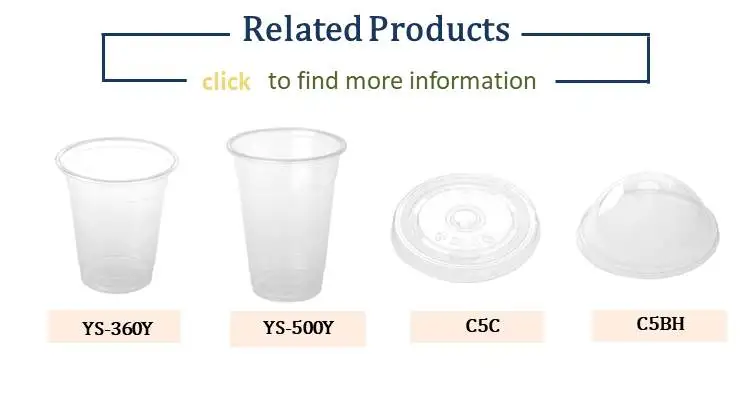 Related Products

click to find more information

YS-360Y

YS-500Y

C5C

C5BH